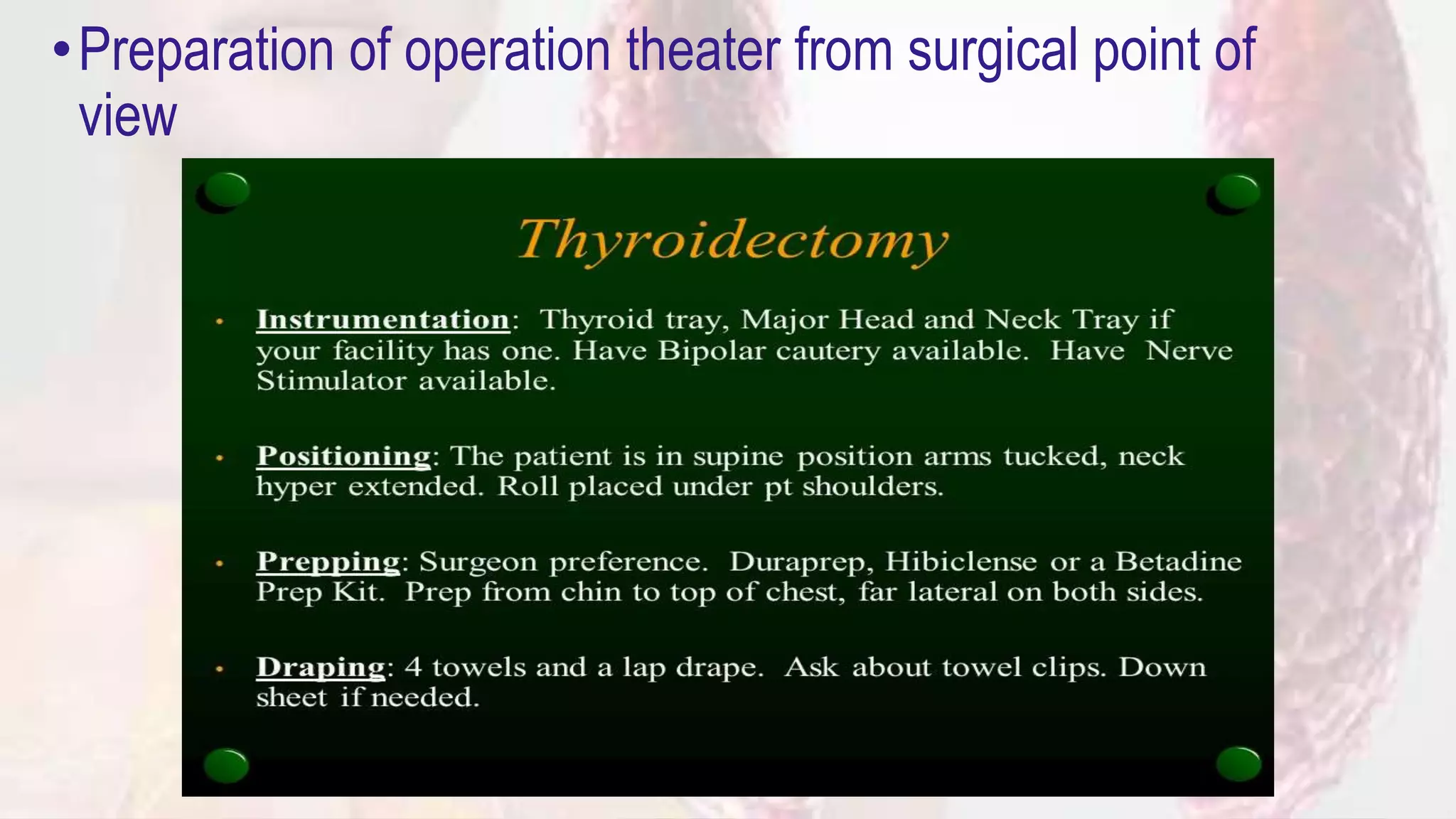 • Preparation of operation theater from surgical point of view

Thyroidectomy

• Instrumentation: Thyroid tray, Major Head and Neck Tray if your facility has one. Have Bipolar cautery available. Have Nerve Stimulator available.

• Positioning: The patient is in supine position arms tucked, neck hyper extended. Roll placed under pt shoulders.

• Prepping: Surgeon preference. Duraprep, Hibiclense or a Betadine Prep Kit. Prep from chin to top of chest, far lateral on both sides.

• Draping: 4 towels and a lap drape. Ask about towel clips. Down sheet if needed.